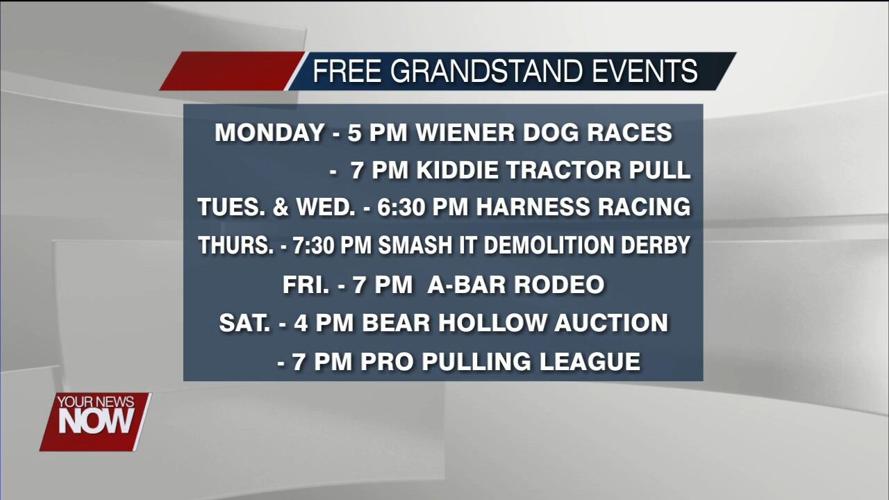 FREE GRANDSTAND EVENTS

MONDAY - 5 PM WIENER DOG RACES
- 7 PM KIDDIE TRACTOR PULL
TUES. & WED. - 6:30 PM HARNESS RACING
THURS. - 7:30 PM SMASH IT DEMOLITION DERBY
FRI. - 7 PM A-BAR RODEO
SAT. - 4 PM BEAR HOLLOW AUCTION
- 7 PM PRO PULLING LEAGUE

YOUR NEWS NOW